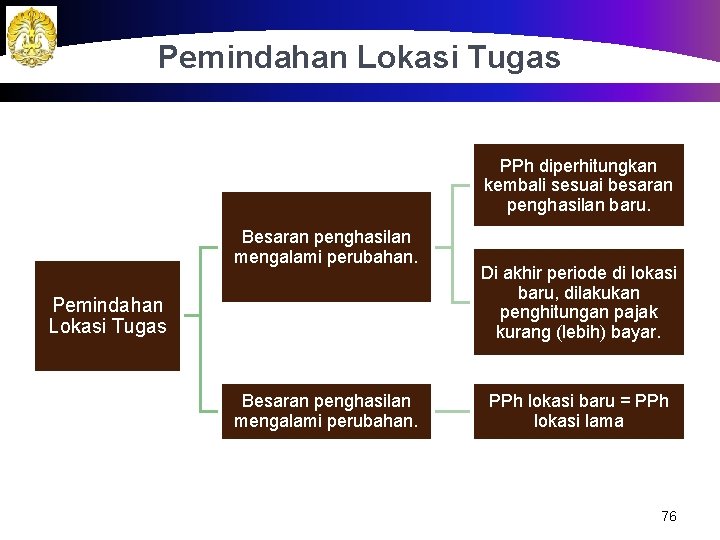 Pemindahan Lokasi Tugas

Pemindahan Lokasi Tugas

Besaran penghasilan mengalami perubahan.

PPh diperhitungkan kembali sesuai besaran penghasilan baru.

Di akhir periode di lokasi baru, dilakukan penghitungan pajak kurang (lebih) bayar.

Besaran penghasilan mengalami perubahan.

PPh lokasi baru = PPh lokasi lama

76